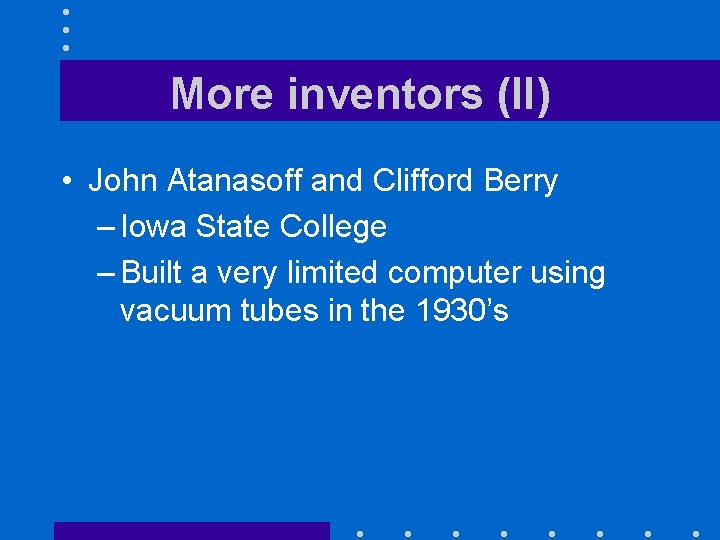 More inventors (II)

• John Atanasoff and Clifford Berry
– Iowa State College
– Built a very limited computer using vacuum tubes in the 1930’s